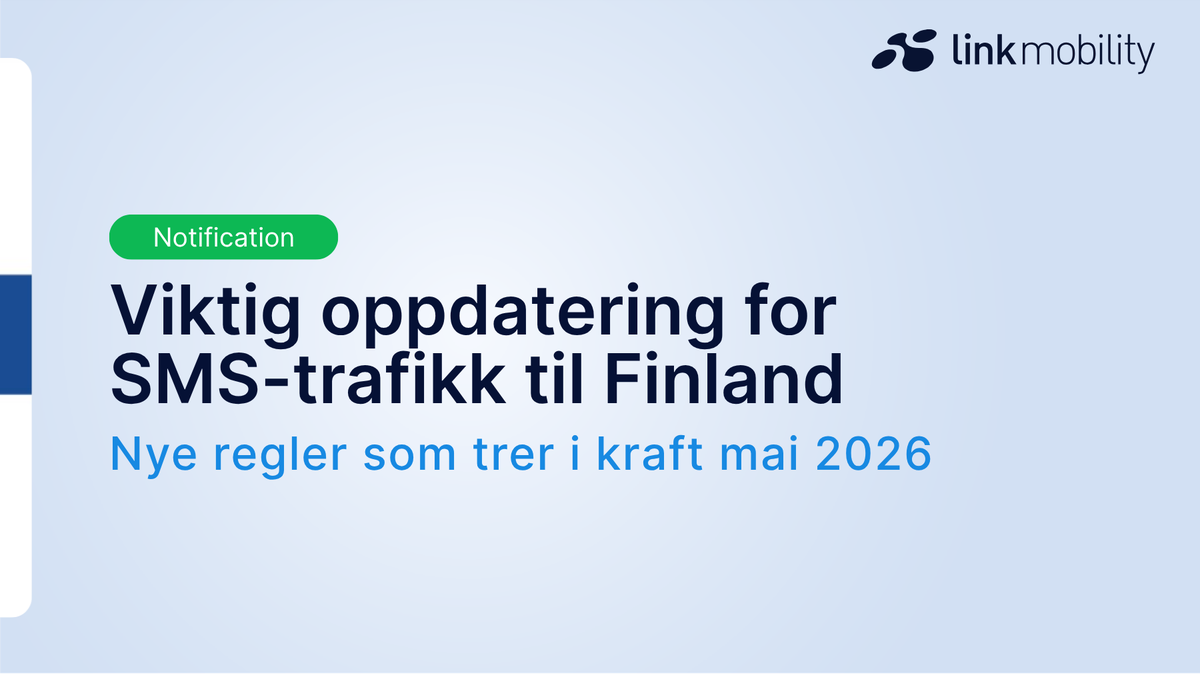 link mobility

Notification

Viktig oppdatering for SMS-trafikk til Finland

Nye regler som trer i kraft mai 2026